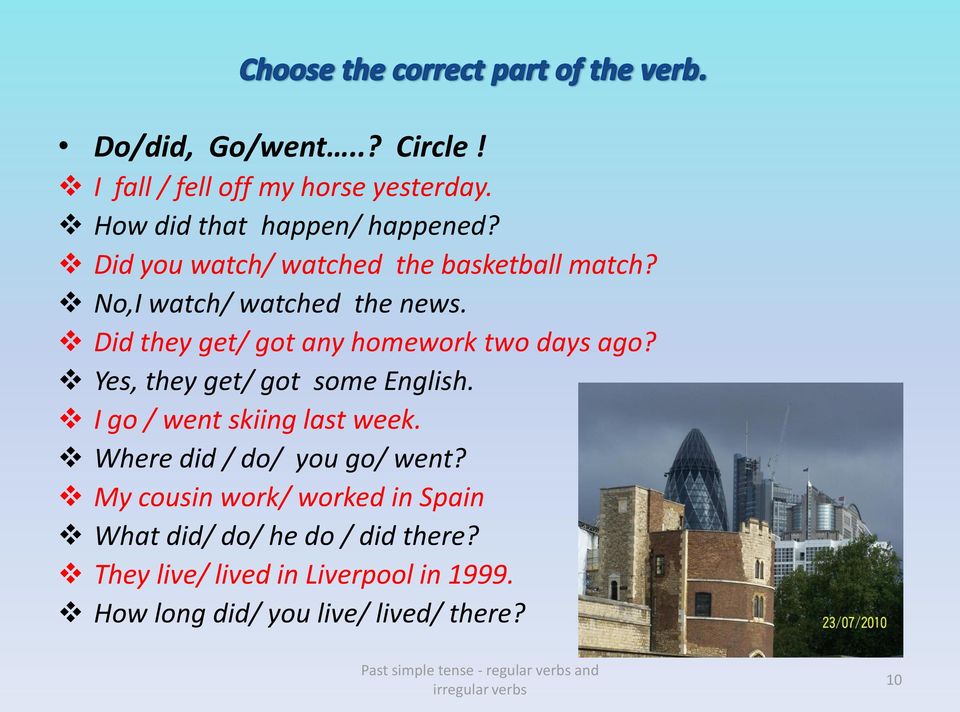 Choose the correct part of the verb.

• Do/did, Go/went…..? Circle !
❖ I fall / fell off my horse yesterday.
❖ How did that happen/ happened?
❖ Did you watch/ watched the basketball match?
❖ No,I watch/ watched the news.
❖ Did they get/ got any homework two days ago?
❖ Yes, they get/ got some English.
❖ I go / went skiing last week.
❖ Where did / do/ you go/ went?
❖ My cousin work/ worked in Spain
❖ What did/ do/ he do / did there?
❖ They live/ lived in Liverpool in 1999.
❖ How long did/ you live/ lived/ there?

23/07/2010

Past simple tense - regular verbs and irregular verbs

10